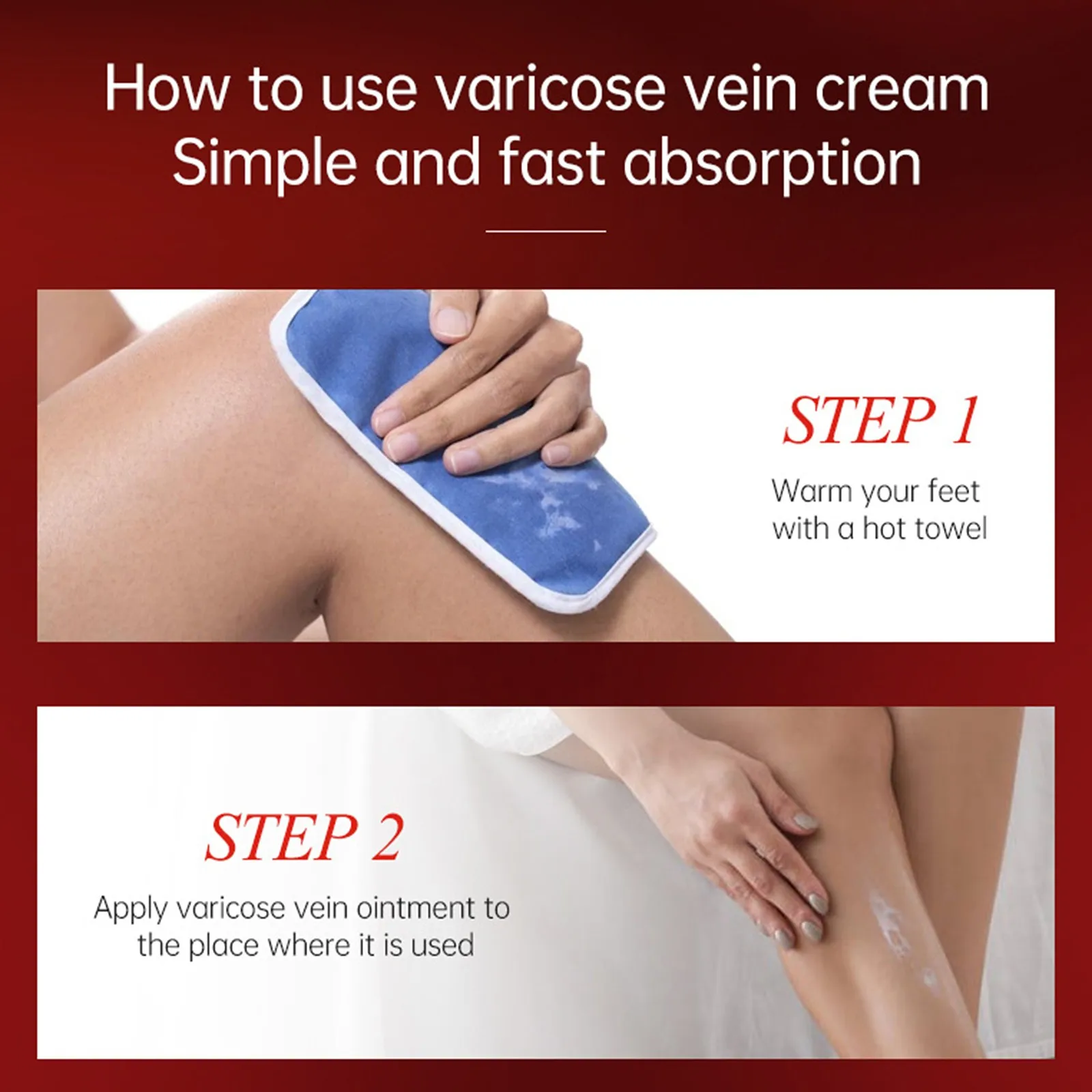 How to use varicose vein cream
Simple and fast absorption

STEP 1
Warm your feet with a hot towel

STEP 2
Apply varicose vein ointment to the place where it is used